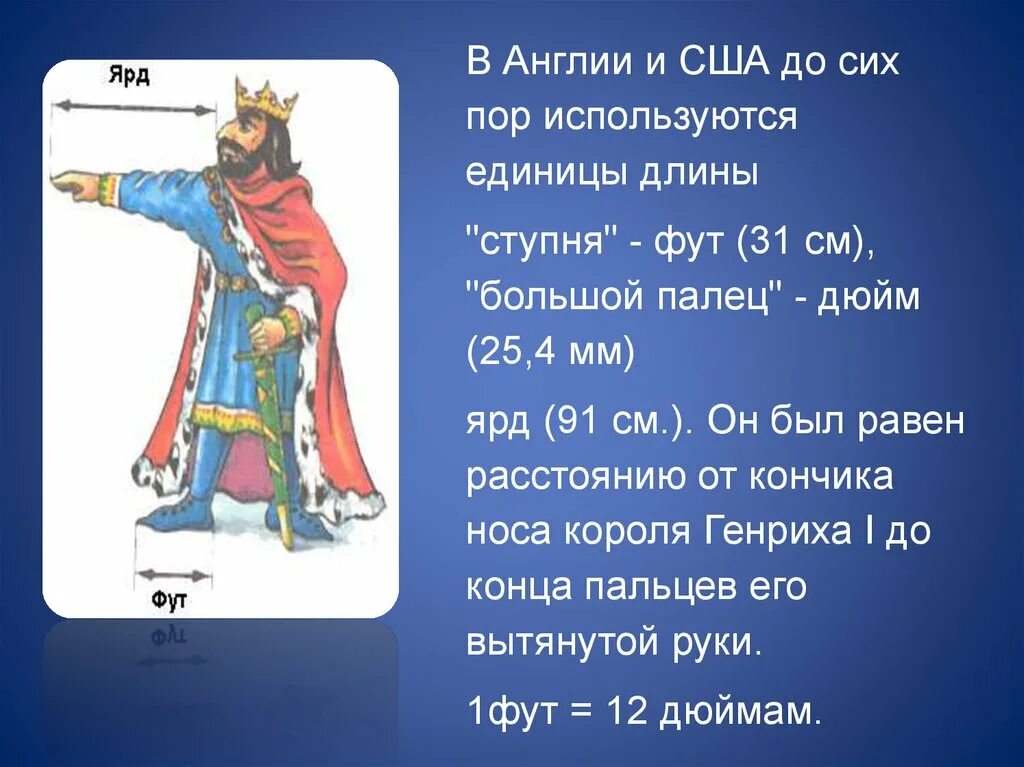 Ярд

Фут

В Англии и США до сих пор используются единицы длины

"ступня" - фут (31 см), "большой палец" - дюйм (25,4 мм)

ярд (91 см.). Он был равен расстоянию от кончика носа короля Генриха I до конца пальцев его вытянутой руки.

1фут = 12 дюймам.